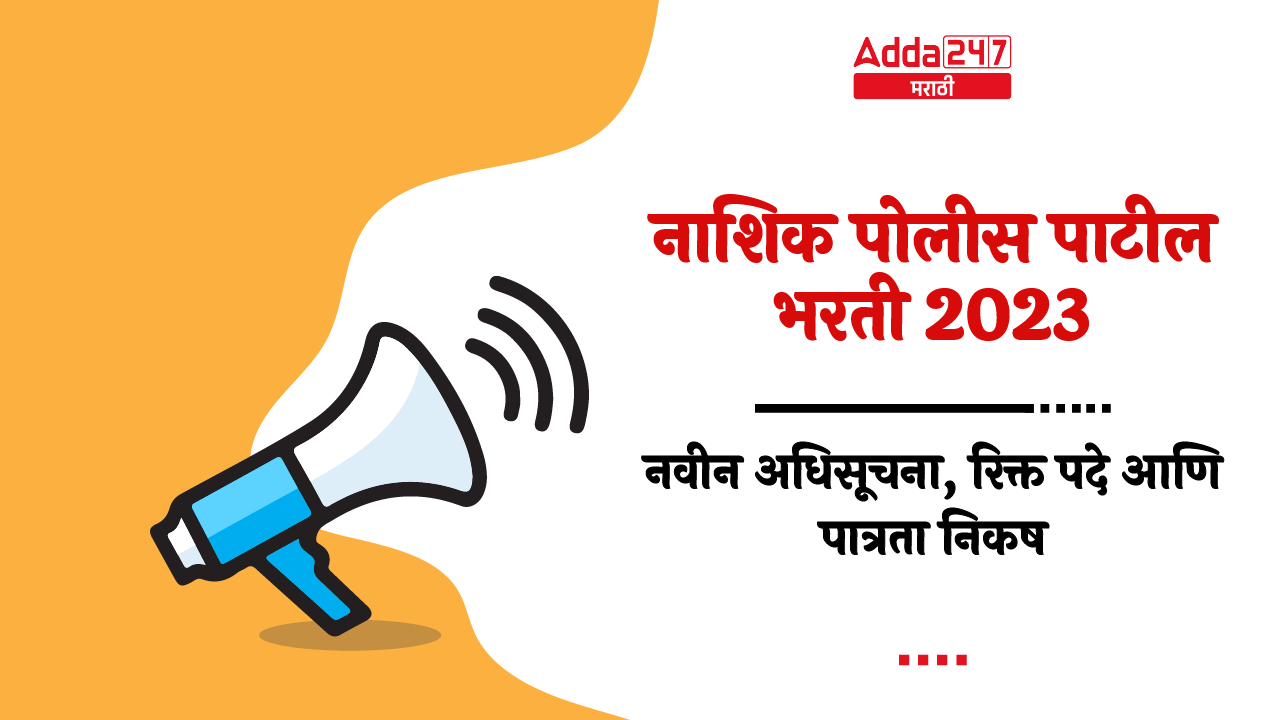 Adda247
मराठी

नाशिक पोलीस पाटील भरती 2023

नवीन अधिसूचना, रिक्त पदे आणि पात्रता निकष